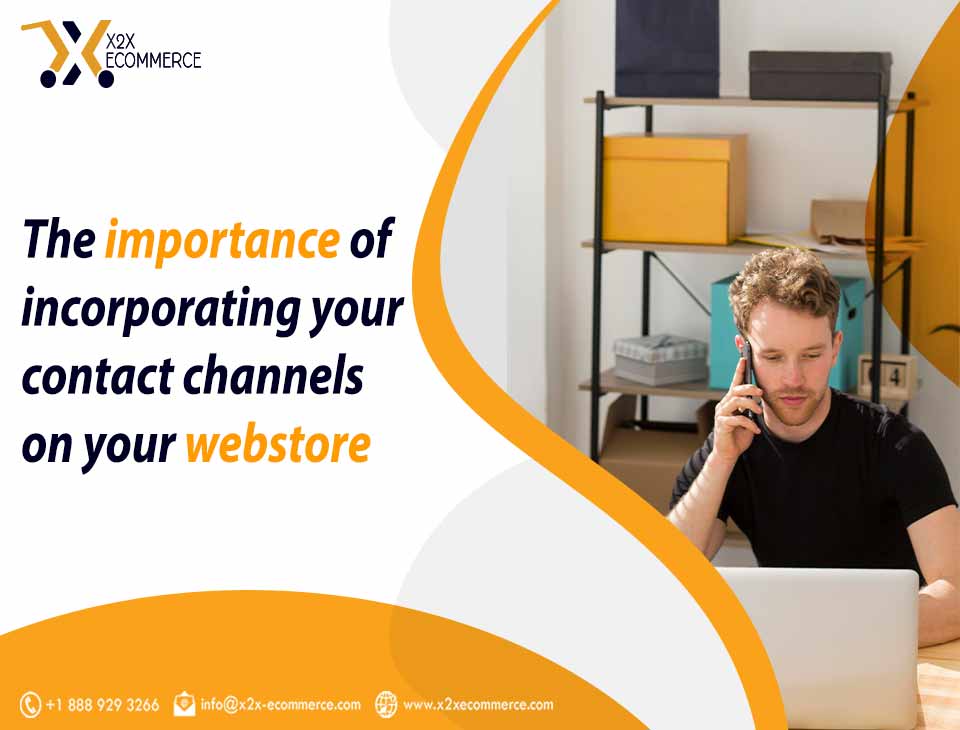 X2X
ECOMMERCE

The importance of incorporating your contact channels on your webstore

4

+1 888 929 3266 info@x2x-ecommerce.com www.x2xecommerce.com